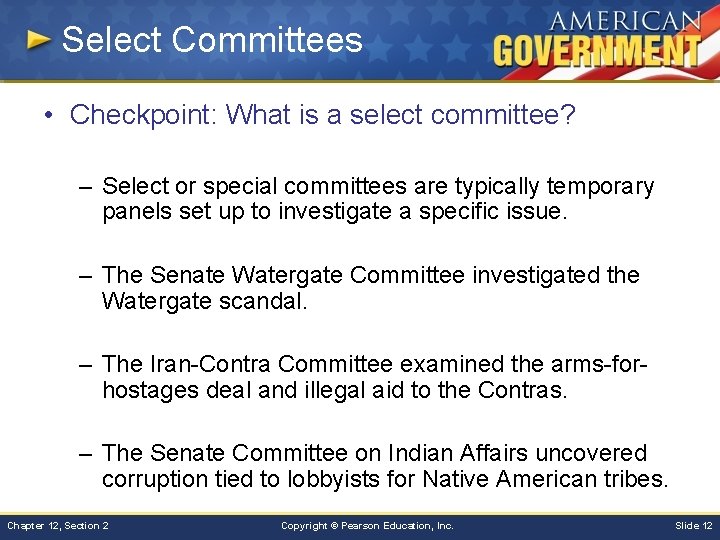 Select Committees

AMERICAN GOVERNMENT

• Checkpoint: What is a select committee?

– Select or special committees are typically temporary panels set up to investigate a specific issue.

– The Senate Watergate Committee investigated the Watergate scandal.

– The Iran-Contra Committee examined the arms-for-hostages deal and illegal aid to the Contras.

– The Senate Committee on Indian Affairs uncovered corruption tied to lobbyists for Native American tribes.

Chapter 12, Section 2

Copyright © Pearson Education, Inc.

Slide 12